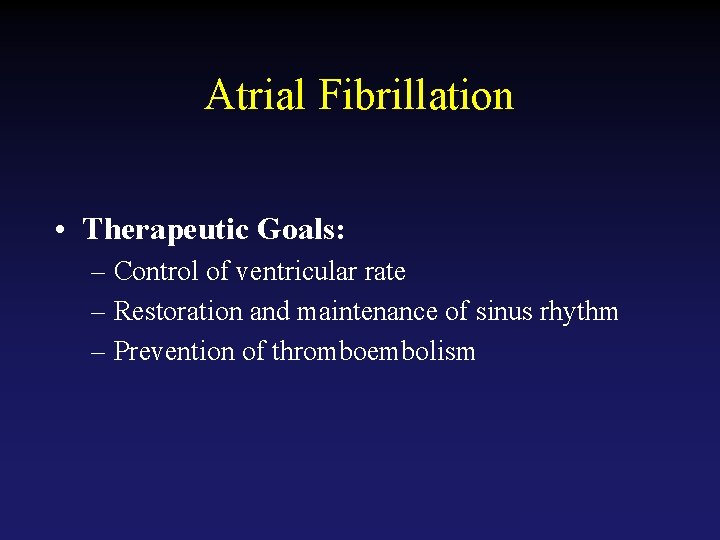 Atrial Fibrillation

• Therapeutic Goals:
– Control of ventricular rate
– Restoration and maintenance of sinus rhythm
– Prevention of thromboembolism